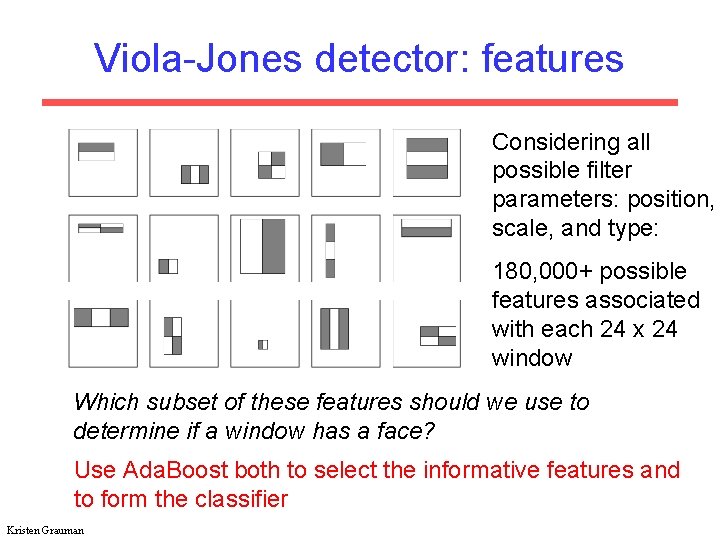 Viola-Jones detector: features

Considering all possible filter parameters: position, scale, and type:

180,000+ possible features associated with each 24 x 24 window

Which subset of these features should we use to determine if a window has a face?

Use AdaBoost both to select the informative features and to form the classifier

Kristen Grauman